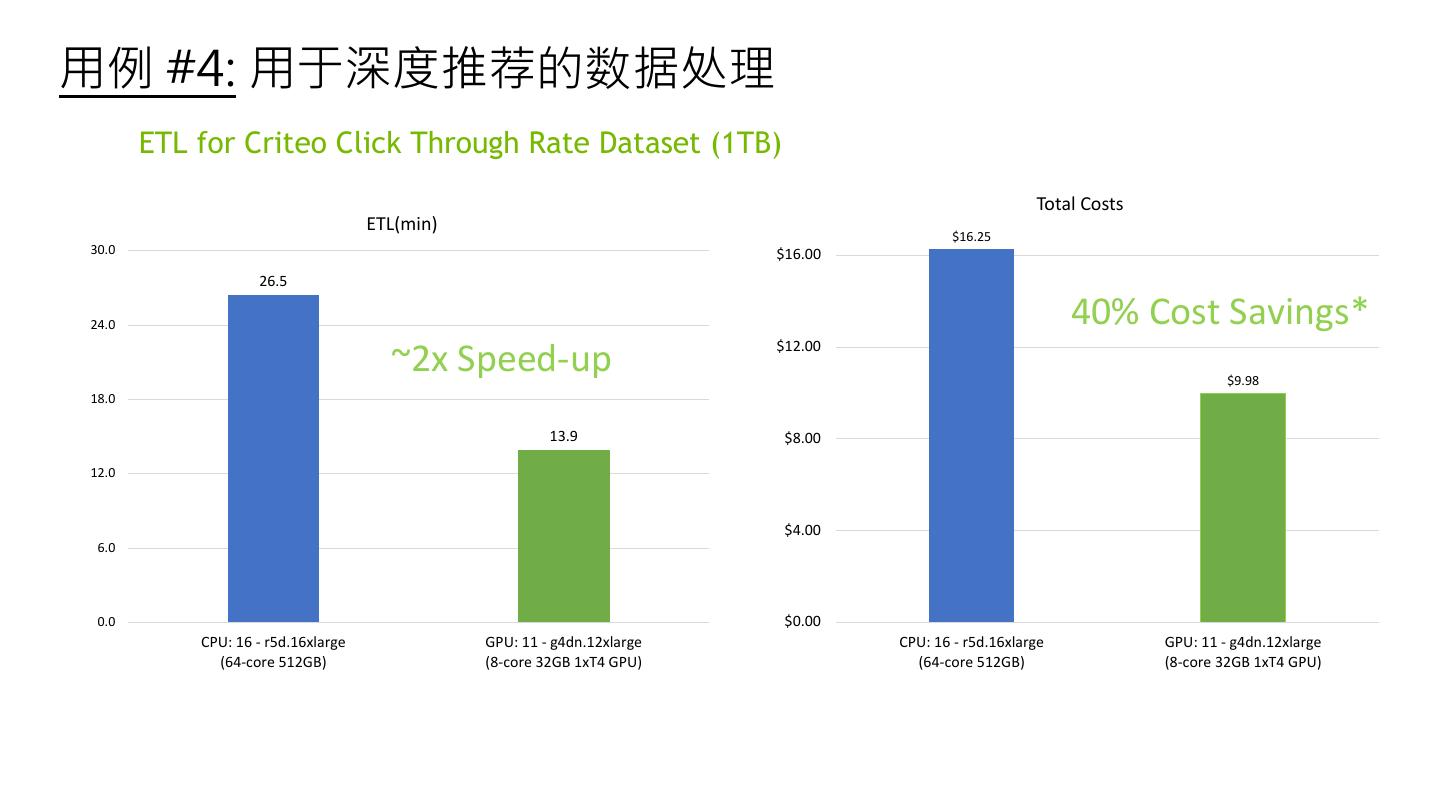 用例 #4: 用于深度推荐的数据处理

ETL for Criteo Click Through Rate Dataset (1TB)

ETL(min)

30.0
24.0
18.0
12.0
6.0
0.0

26.5

13.9

~2x Speed-up

CPU: 16 - r5d.16xlarge (64-core 512GB)

GPU: 11 - g4dn.12xlarge (8-core 32GB 1xT4 GPU)

Total Costs

$16.00
$12.00
$8.00
$4.00
$0.00

$16.25

$9.98

40% Cost Savings*

CPU: 16 - r5d.16xlarge (64-core 512GB)

GPU: 11 - g4dn.12xlarge (8-core 32GB 1xT4 GPU)